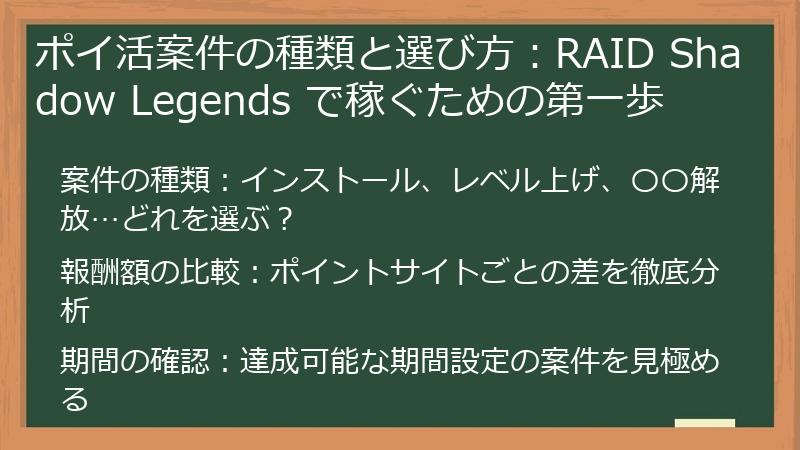 ポイ活案件の種類と選び方：RAID Shadow Legends で稼ぐための第一歩

案件の種類：インストール、レベル上げ、〇〇解放…どれを選ぶ？

報酬額の比較：ポイントサイトごとの差を徹底分析

期間の確認：達成可能な期間設定の案件を見極める